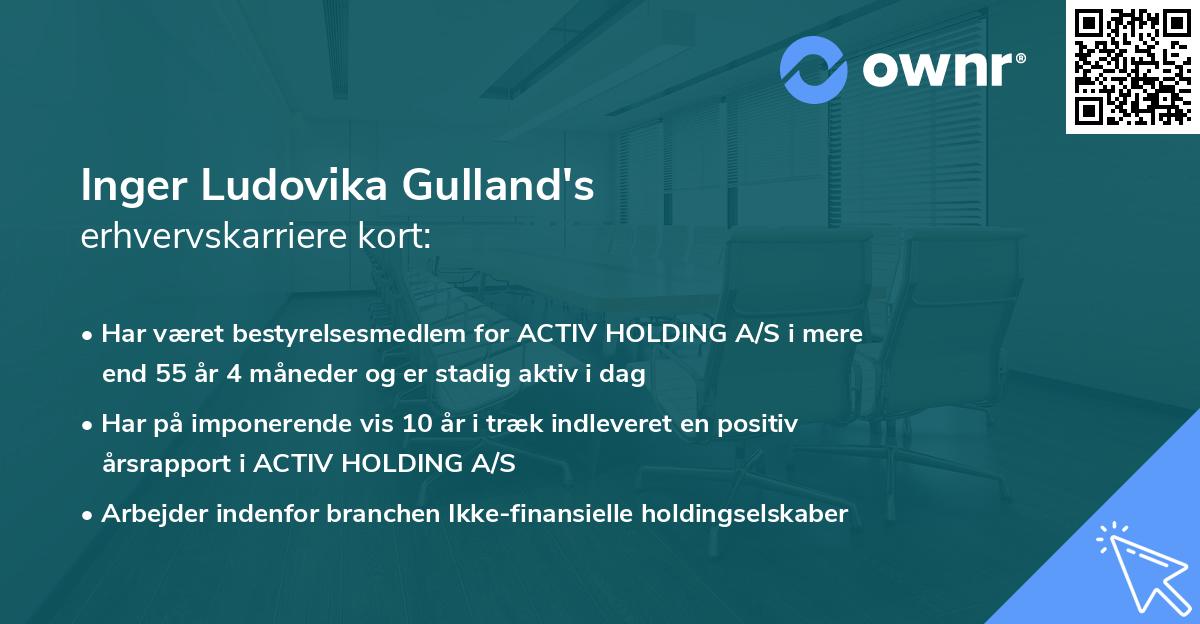 ownr®

Inger Ludovika Gulland's
erhvervskarriere kort:

• Har været bestyrelsesmedlem for ACTIV HOLDING A/S i mere end 55 år 4 måneder og er stadig aktiv i dag

• Har på imponerende vis 10 år i træk indleveret en positiv årsrapport i ACTIV HOLDING A/S

• Arbejder indenfor branchen Ikke-finansielle holdingselskaber